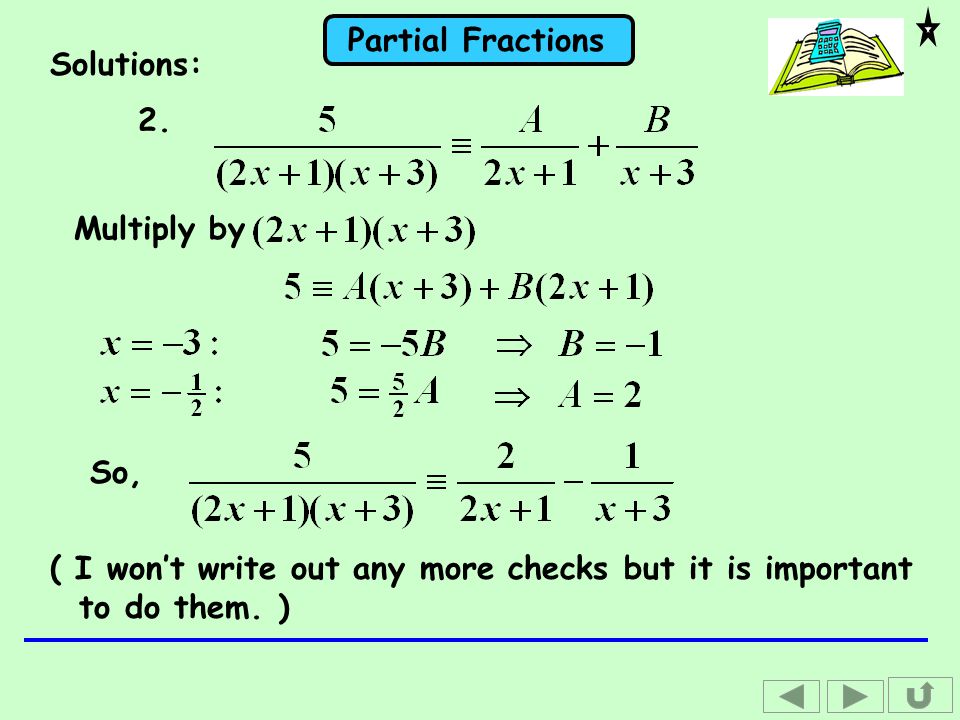 Partial Fractions

Solutions:

2. $\frac{5}{(2x+1)(x+3)} \equiv \frac{A}{2x+1} + \frac{B}{x+3}$

Multiply by $(2x+1)(x+3)$

$5 \equiv A(x+3) + B(2x+1)$

$x = -3:$ $5 = -5B$ $\Rightarrow$ $B = -1$

$x = -\frac{1}{2}:$ $5 = \frac{5}{2}A$ $\Rightarrow$ $A = 2$

So, $\frac{5}{(2x+1)(x+3)} \equiv \frac{2}{2x+1} - \frac{1}{x+3}$

( I won't write out any more checks but it is important to do them. )